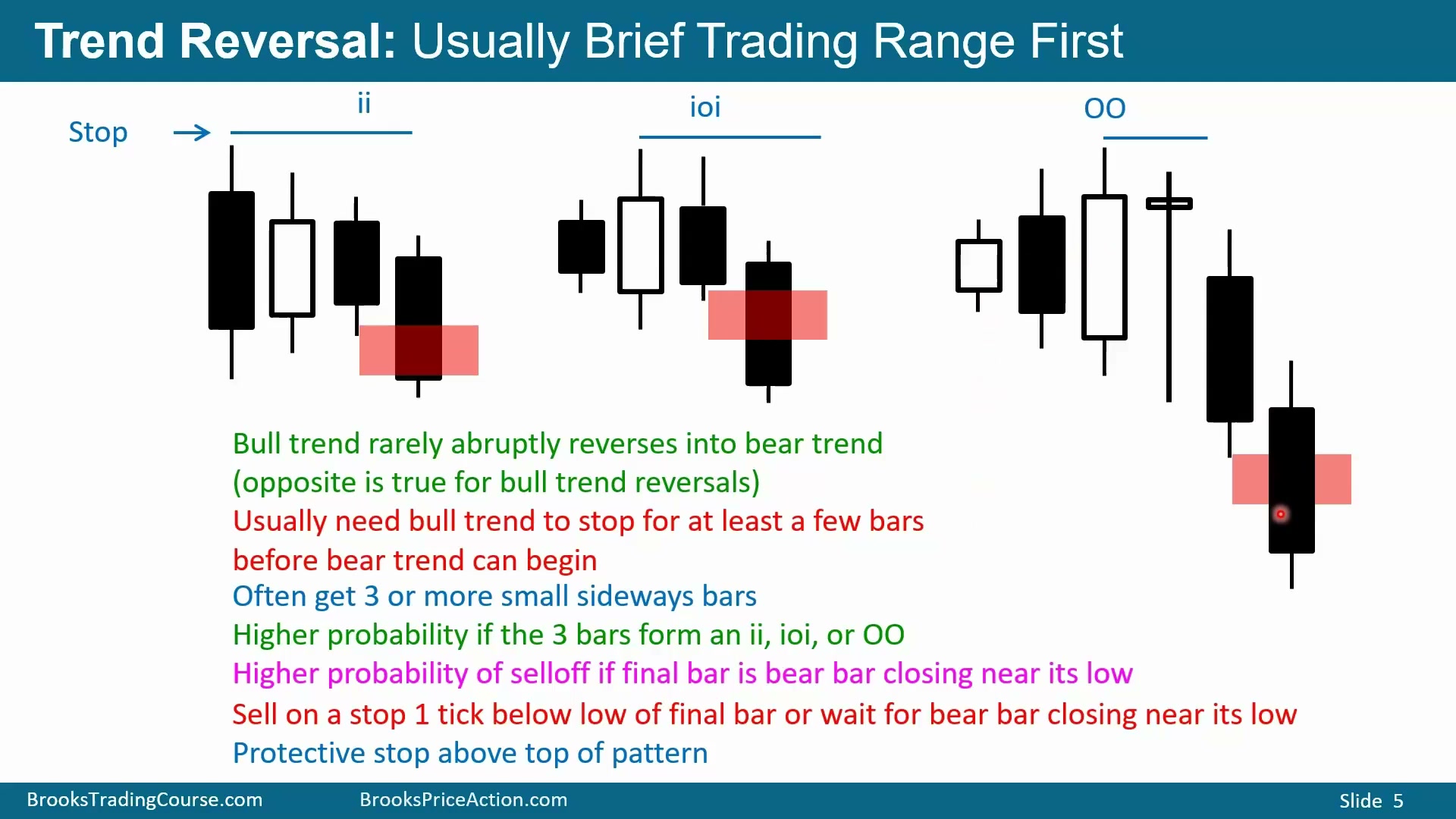 Trend Reversal: Usually Brief Trading Range First

Stop →

ii

ioi

OO

Bull trend rarely abruptly reverses into bear trend (opposite is true for bull trend reversals)

Usually need bull trend to stop for at least a few bars before bear trend can begin

Often get 3 or more small sideways bars

Higher probability if the 3 bars form an ii, ioi, or OO

Higher probability of selloff if final bar is bear bar closing near its low

Sell on a stop 1 tick below low of final bar or wait for bear bar closing near its low

Protective stop above top of pattern

BrooksTradingCourse.com BrooksPriceAction.com Slide 5